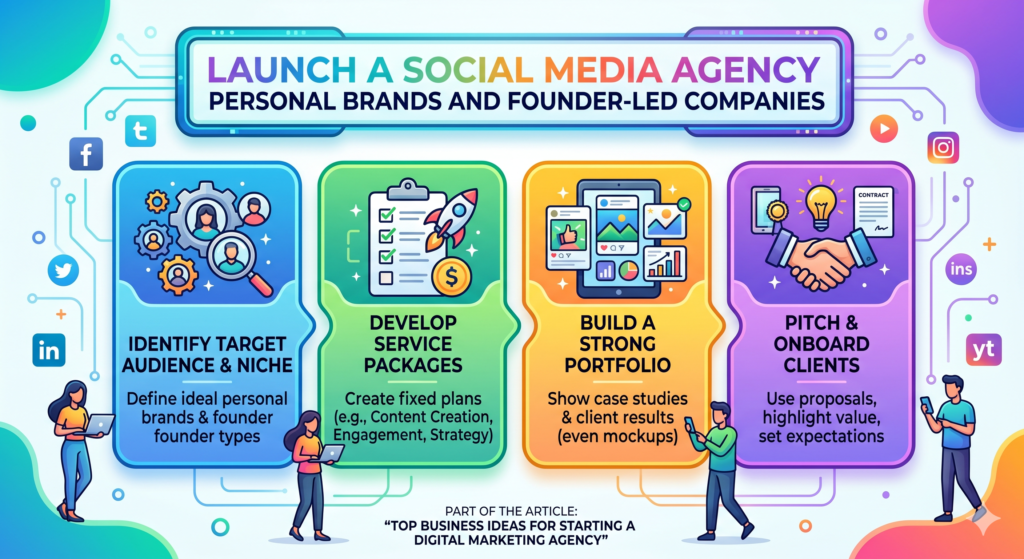 LAUNCH A SOCIAL MEDIA AGENCY
PERSONAL BRANDS AND FOUNDER-LED COMPANIES

f
t
in
ins
yt

CONTRACT

IDENTIFY TARGET AUDIENCE & NICHE
Define ideal personal brands & founder founder types

DEVELOP SERVICE PACKAGES
Create fixed plans (e.g., Content Creation, Engagement, Strategy)

BUILD A STRONG PORTFOLIO
Show case studies & client results (even mockups)

PITCH & ONBOARD CLIENTS
Use proposals, highlight value, set expectations

PART OF THE ARTICLE:
"TOP BUSINESS IDEAS FOR STARTING A DIGITAL MARKETING AGENCY"